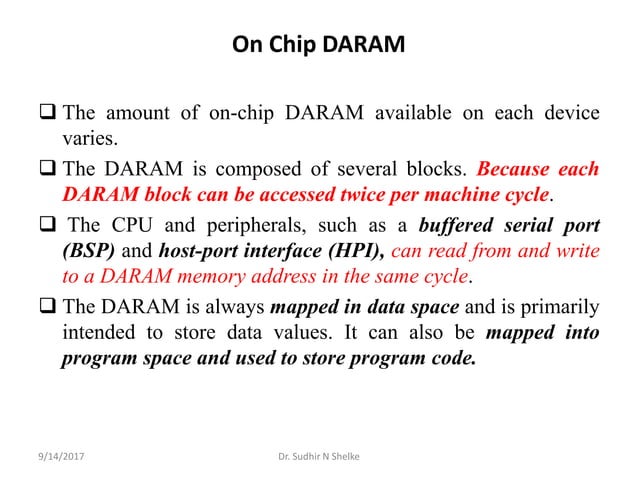 On Chip DARAM

❑ The amount of on-chip DARAM available on each device varies.

❑ The DARAM is composed of several blocks. Because each DARAM block can be accessed twice per machine cycle.

❑ The CPU and peripherals, such as a buffered serial port (BSP) and host-port interface (HPI), can read from and write to a DARAM memory address in the same cycle.

❑ The DARAM is always mapped in data space and is primarily intended to store data values. It can also be mapped into program space and used to store program code.

9/14/2017

Dr. Sudhir N Shelke